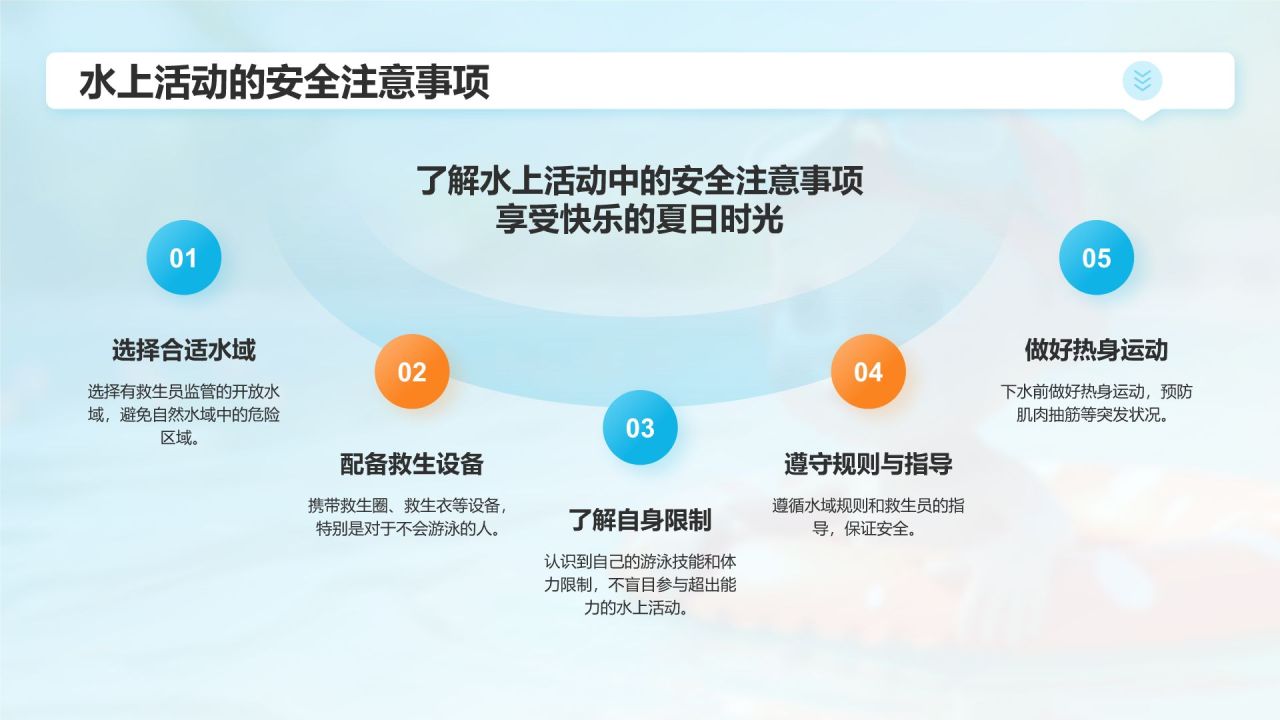 水上活动的安全注意事项

了解水上活动中的安全注意事项
享受快乐的夏日时光

01

选择合适水域

选择有救生员监管的开放水域，避免自然水域中的危险区域。

02

配备救生设备

携带救生圈、救生衣等设备，特别是对于不会游泳的人。

03

了解自身限制

认识到自己的游泳技能和体力限制，不盲目参与超出能力的水上活动。

04

遵守规则与指导

遵循水域规则和救生员的指导，保证安全。

05

做好热身运动

下水前做好热身运动，预防肌肉抽筋等突发状况。